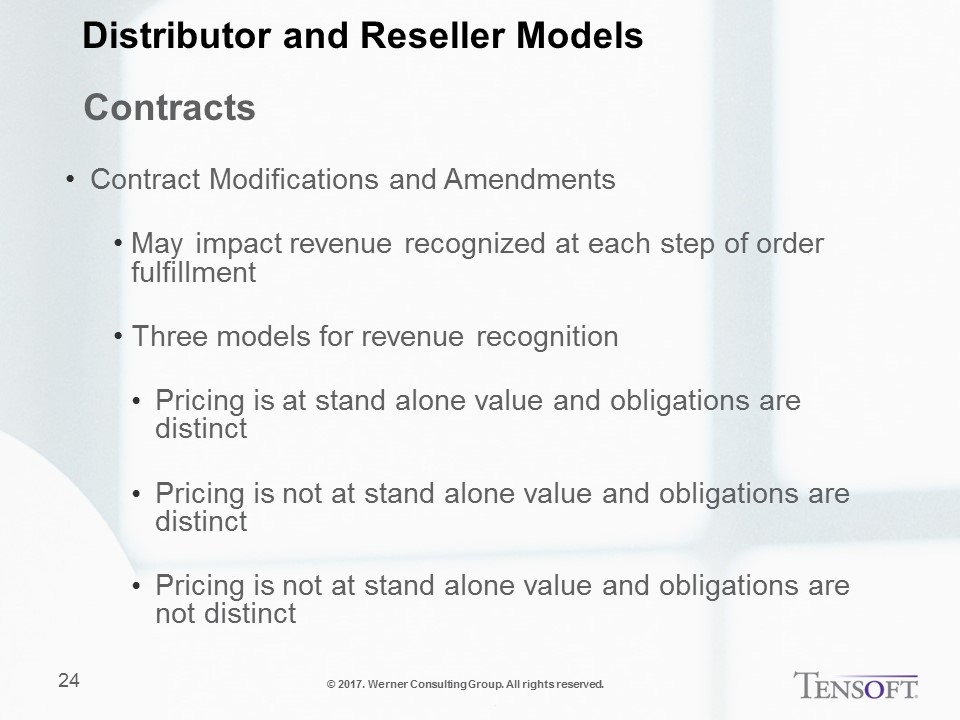 Distributor and Reseller Models

Contracts

• Contract Modifications and Amendments

• May impact revenue recognized at each step of order fulfillment

• Three models for revenue recognition

• Pricing is at stand alone value and obligations are distinct

• Pricing is not at stand alone value and obligations are distinct

• Pricing is not at stand alone value and obligations are not distinct

24

© 2017. Werner Consulting Group. All rights reserved.

TENSOFT